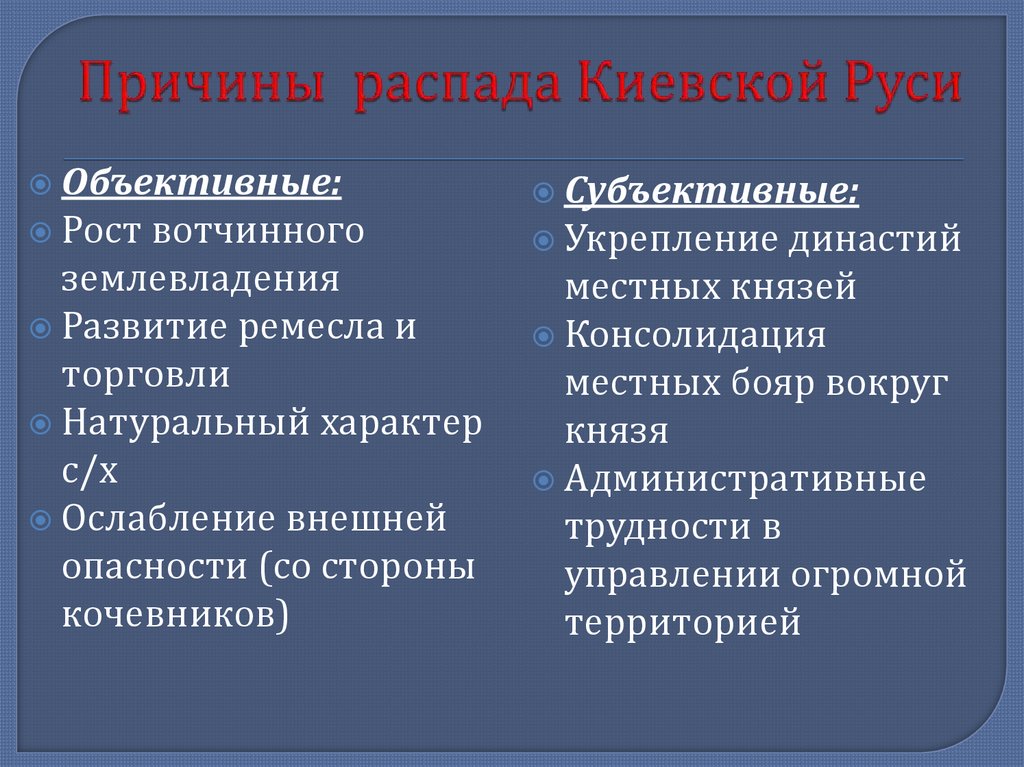 Причины распада Киевской Руси

Объективные:

Рост вотчинного землевладения

Развитие ремесла и торговли

Натуральный характер с/х

Ослабление внешней опасности (со стороны кочевников)

Субъективные:

Укрепление династий местных князей

Консолидация местных бояр вокруг князя

Административные трудности в управлении огромной территорией